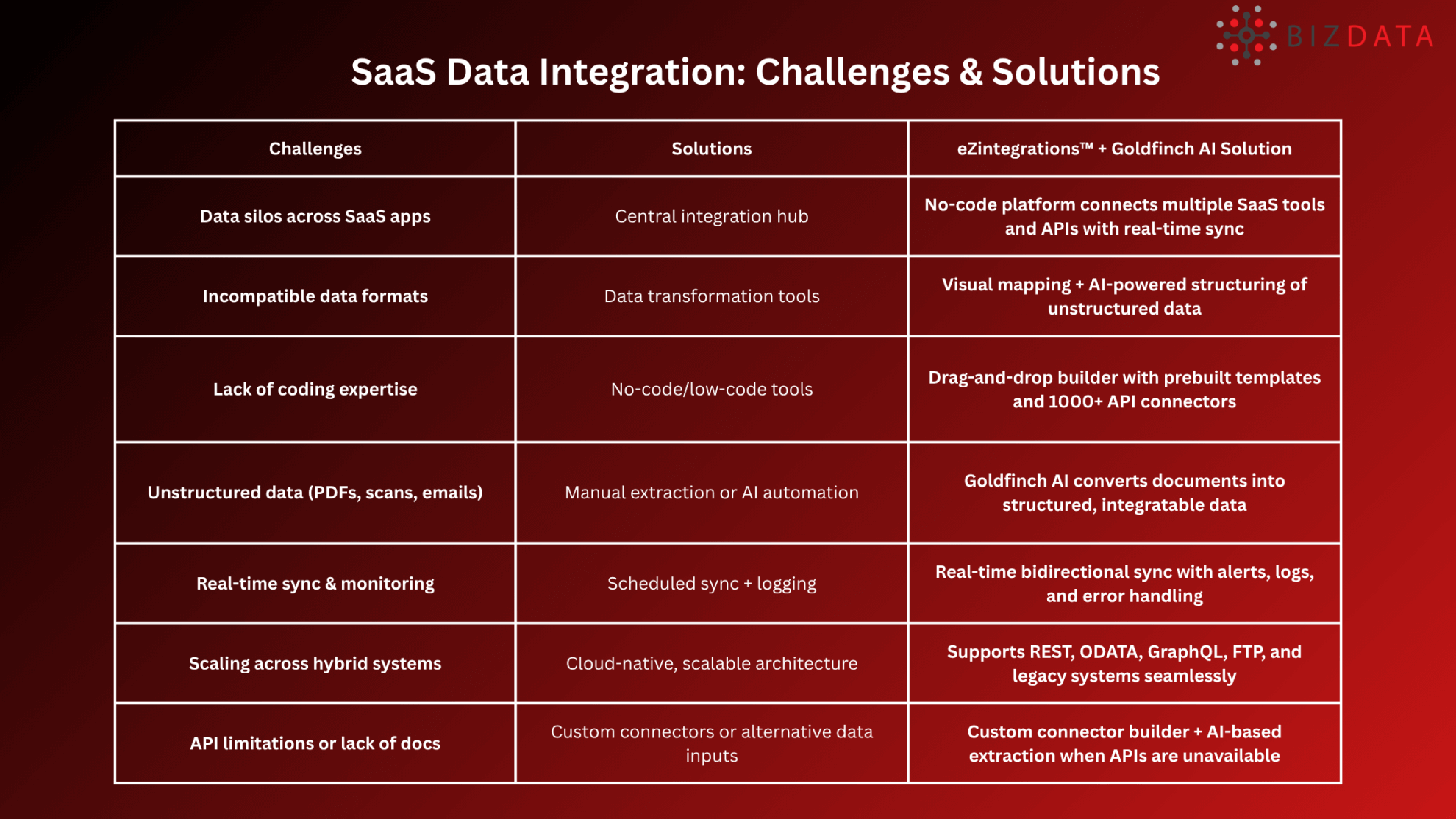 BIZDATA

SaaS Data Integration: Challenges & Solutions

| Challenges | Solutions | eZintegrations™ + Goldfinch AI Solution |
|---|---|---|
| Data silos across SaaS apps | Central integration hub | No-code platform connects multiple SaaS tools and APIs with real-time sync |
| Incompatible data formats | Data transformation tools | Visual mapping + AI-powered structuring of unstructured data |
| Lack of coding expertise | No-code/low-code tools | Drag-and-drop builder with prebuilt templates and 1000+ API connectors |
| Unstructured data (PDFs, scans, emails) | Manual extraction or AI automation | Goldfinch AI converts documents into structured, integratable data |
| Real-time sync & monitoring | Scheduled sync + logging | Real-time bidirectional sync with alerts, logs, and error handling |
| Scaling across hybrid systems | Cloud-native, scalable architecture | Supports REST, ODATA, GraphQL, FTP, and legacy systems seamlessly |
| API limitations or lack of docs | Custom connectors or alternative data inputs | Custom connector builder + AI-based extraction when APIs are unavailable |